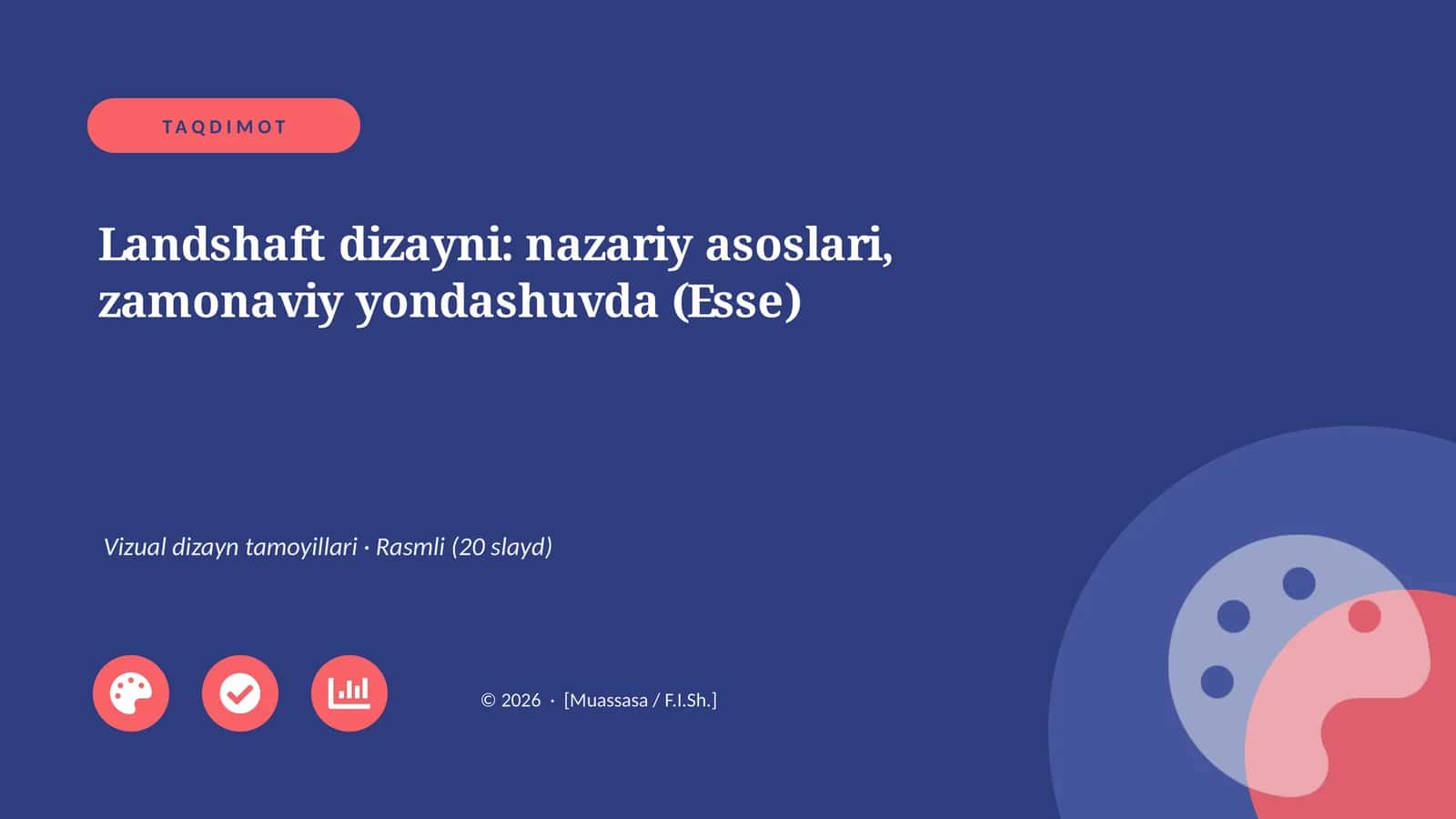 TAQDIMOT

Landshaft dizayni: nazariy asoslari, zamonaviy yondashuvda (Esse)

Vizual dizayn tamoyillari · Rasmli (20 slayd)

© 2026 · [Muassasa / F.I.Sh.]